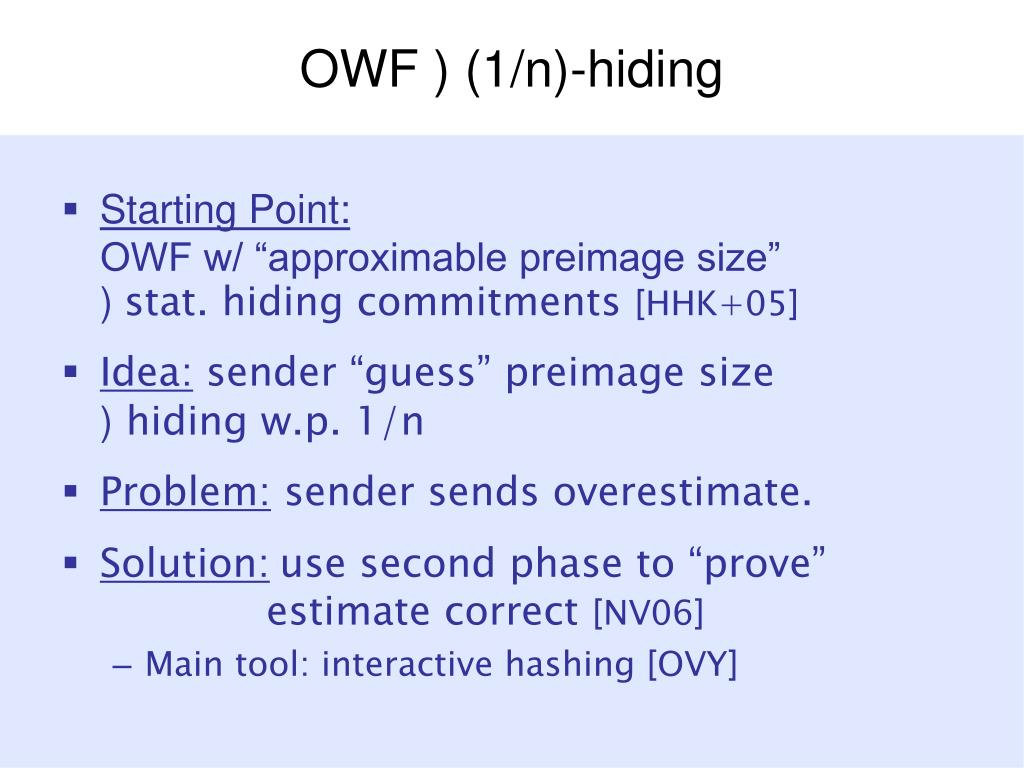 OWF ) (1/n)-hiding

▪ Starting Point:
OWF w/ “approximable preimage size” ) stat. hiding commitments [HHK+05]

▪ Idea: sender “guess” preimage size ) hiding w.p. 1/n

▪ Problem: sender sends overestimate.

▪ Solution: use second phase to “prove” estimate correct [NV06]

– Main tool: interactive hashing [OVY]